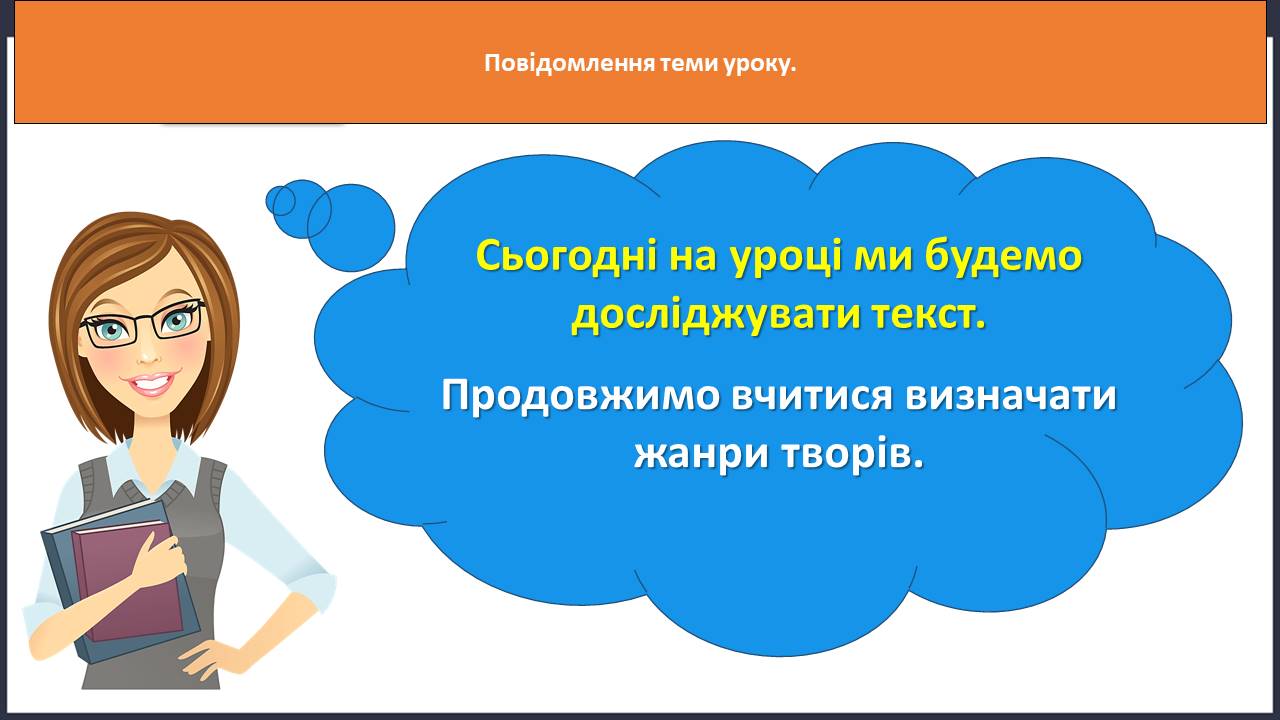 Повідомлення теми уроку.

Сьогодні на уроці ми будемо досліджувати текст.

Продовжимо вчитися визначати жанри творів.